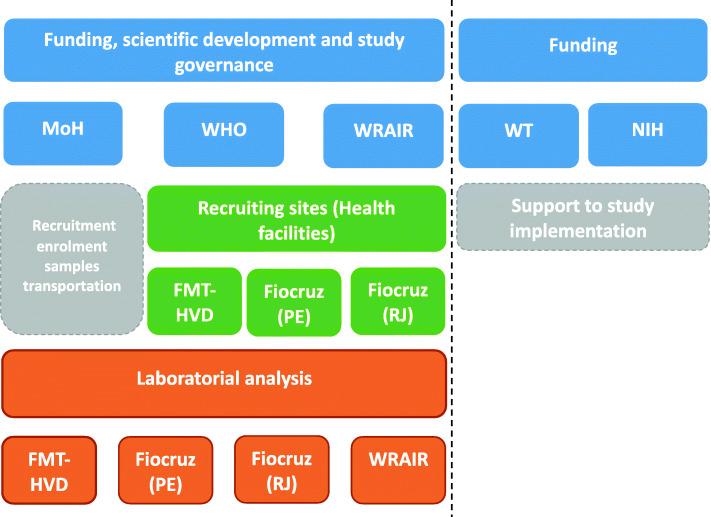 Funding, scientific development and study governance

MoH

WHO

WRAIR

Recruitment enrolment samples transportation

Recruiting sites (Health facilities)

FMT-HVD

Fiocruz (PE)

Fiocruz (RJ)

Laboratorial analysis

FMT-HVD

Fiocruz (PE)

Fiocruz (RJ)

WRAIR

Funding

WT

NIH

Support to study implementation